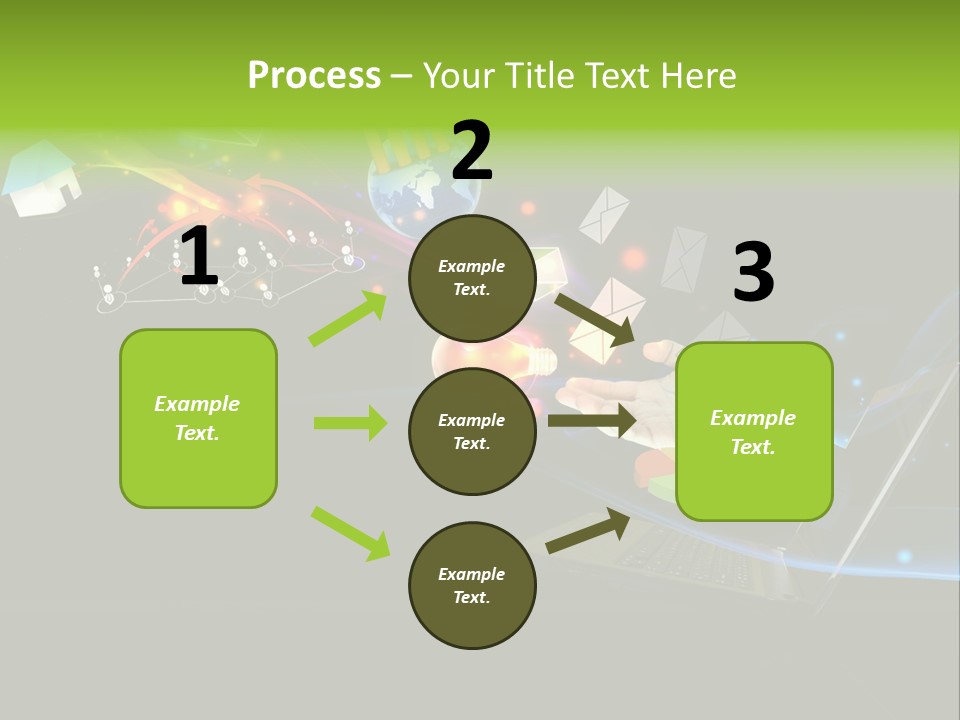 Process – Your Title Text Here

1

Example Text.

2

Example Text.

Example Text.

Example Text.

3

Example Text.